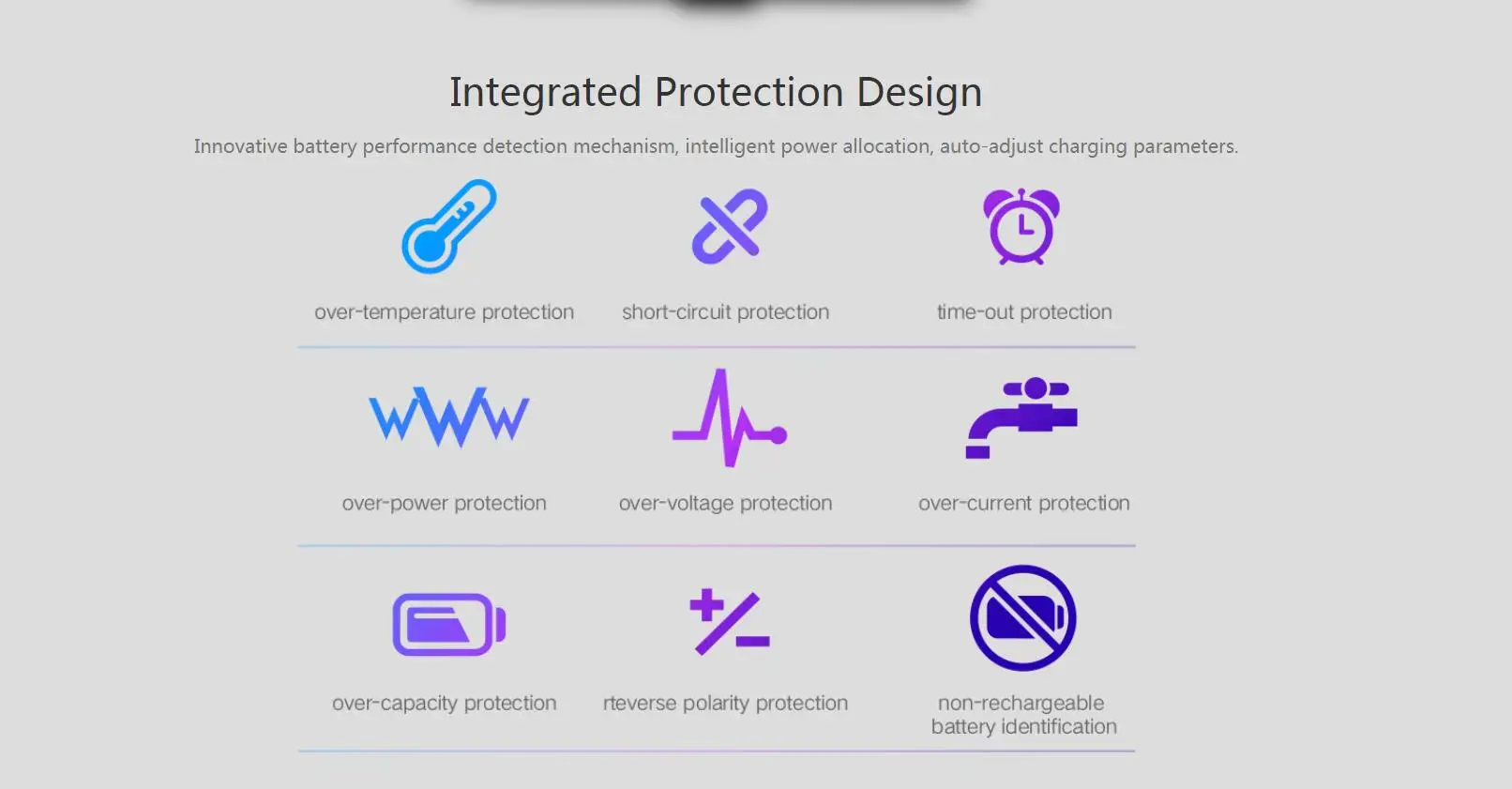 Integrated Protection Design

Innovative battery performance detection mechanism, intelligent power allocation, auto-adjust charging parameters.

over-temperature protection

short-circuit protection

time-out protection

over-power protection

over-voltage protection

over-current protection

over-capacity protection

rteverse polarity protection

non-rechargeable battery identification